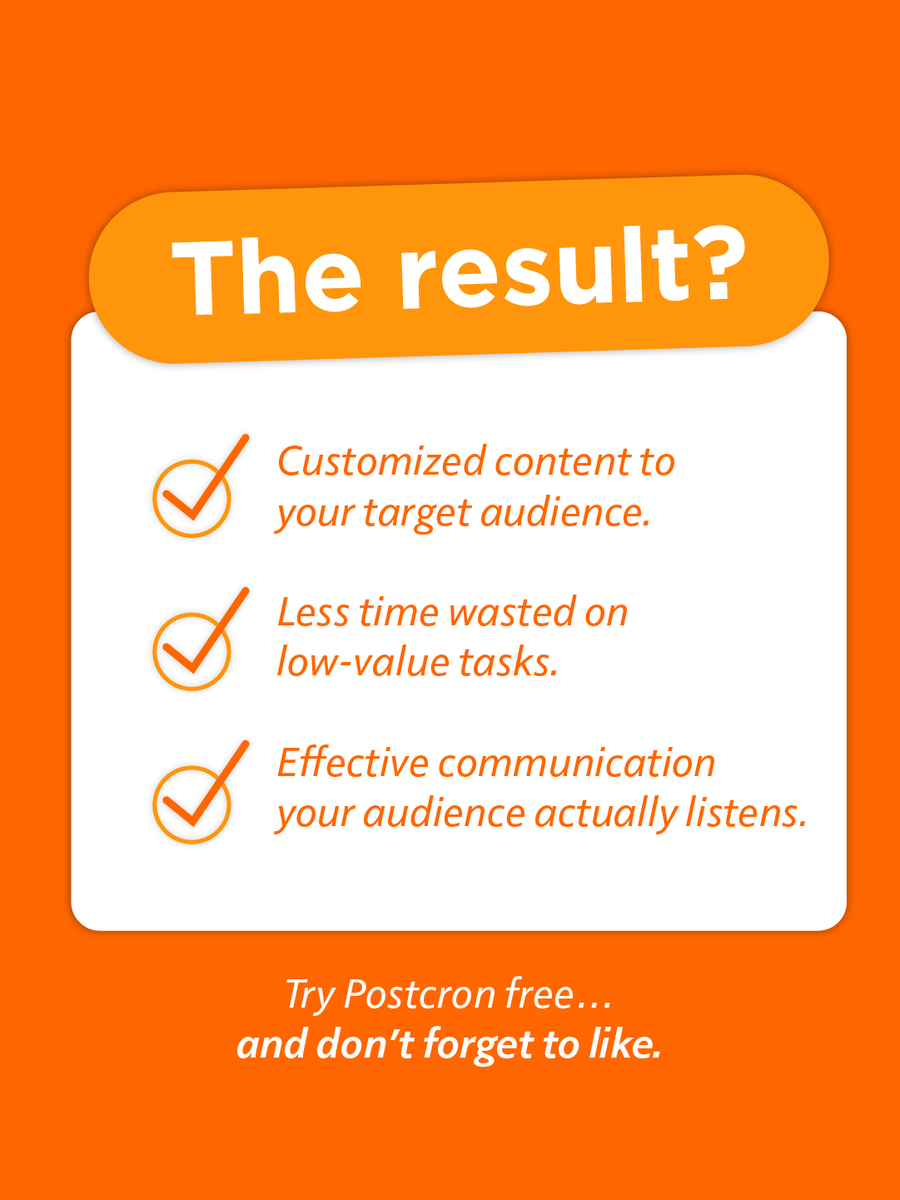 The result?

Customized content to your target audience.

Less time wasted on low-value tasks.

Effective communication your audience actually listens.

Try Postcron free…
and don't forget to like.